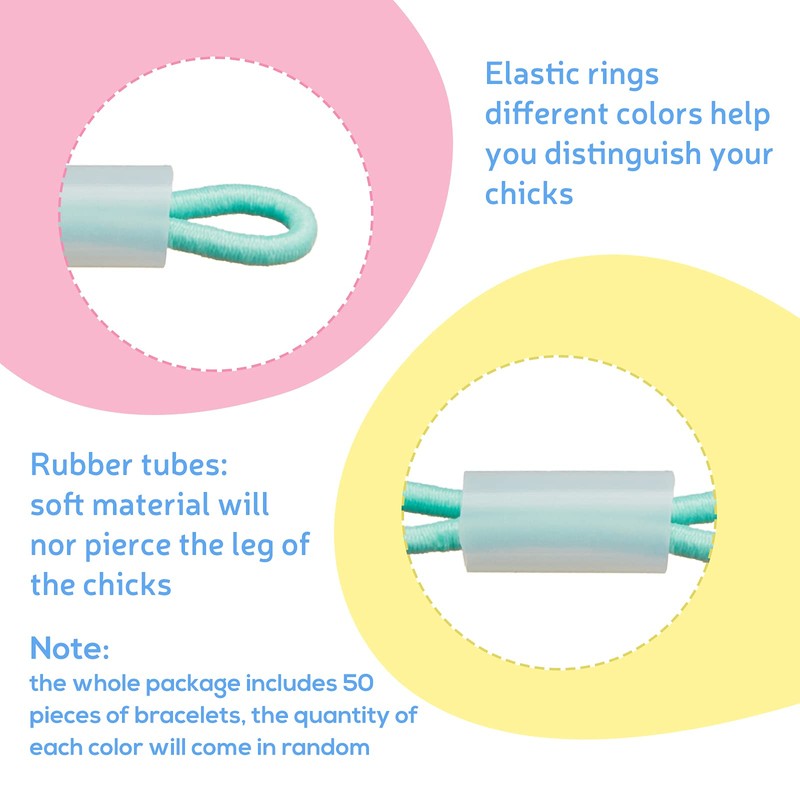 Elastic rings different colors help you distinguish your chicks

Rubber tubes: soft material will nor pierce the leg of the chicks

Note:
the whole package includes 50 pieces of bracelets, the quantity of each color will come in random